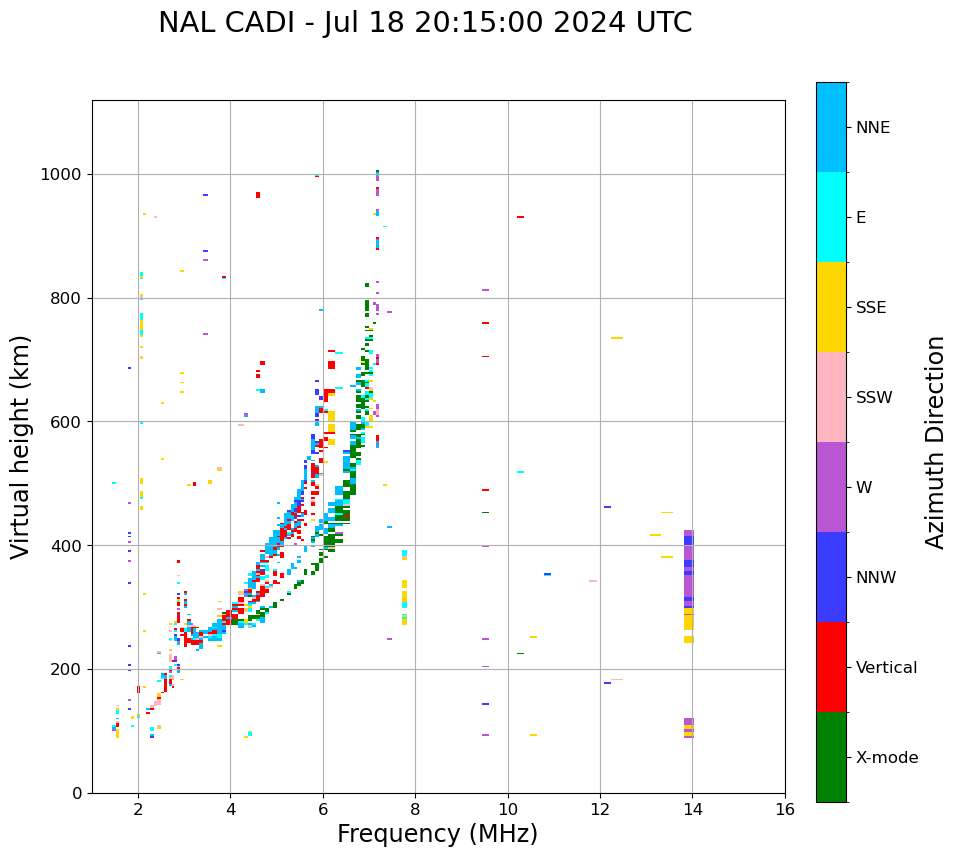 NAL CADI - Jul 18 20:15:00 2024 UTC

Virtual height (km)

1000
800
600
400
200
0

2
4
6
8
10
12
14
16

Frequency (MHz)

NNE
E
SSE
SSW
W
NNW
Vertical
X-mode

Azimuth Direction